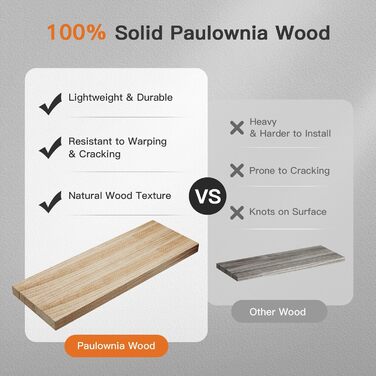 100% Solid Paulownia Wood

Lightweight & Durable

Resistant to Warping & Cracking

Natural Wood Texture

Paulownia Wood

VS

Heavy & Harder to Install

Prone to Cracking

Knots on Surface

Other Wood